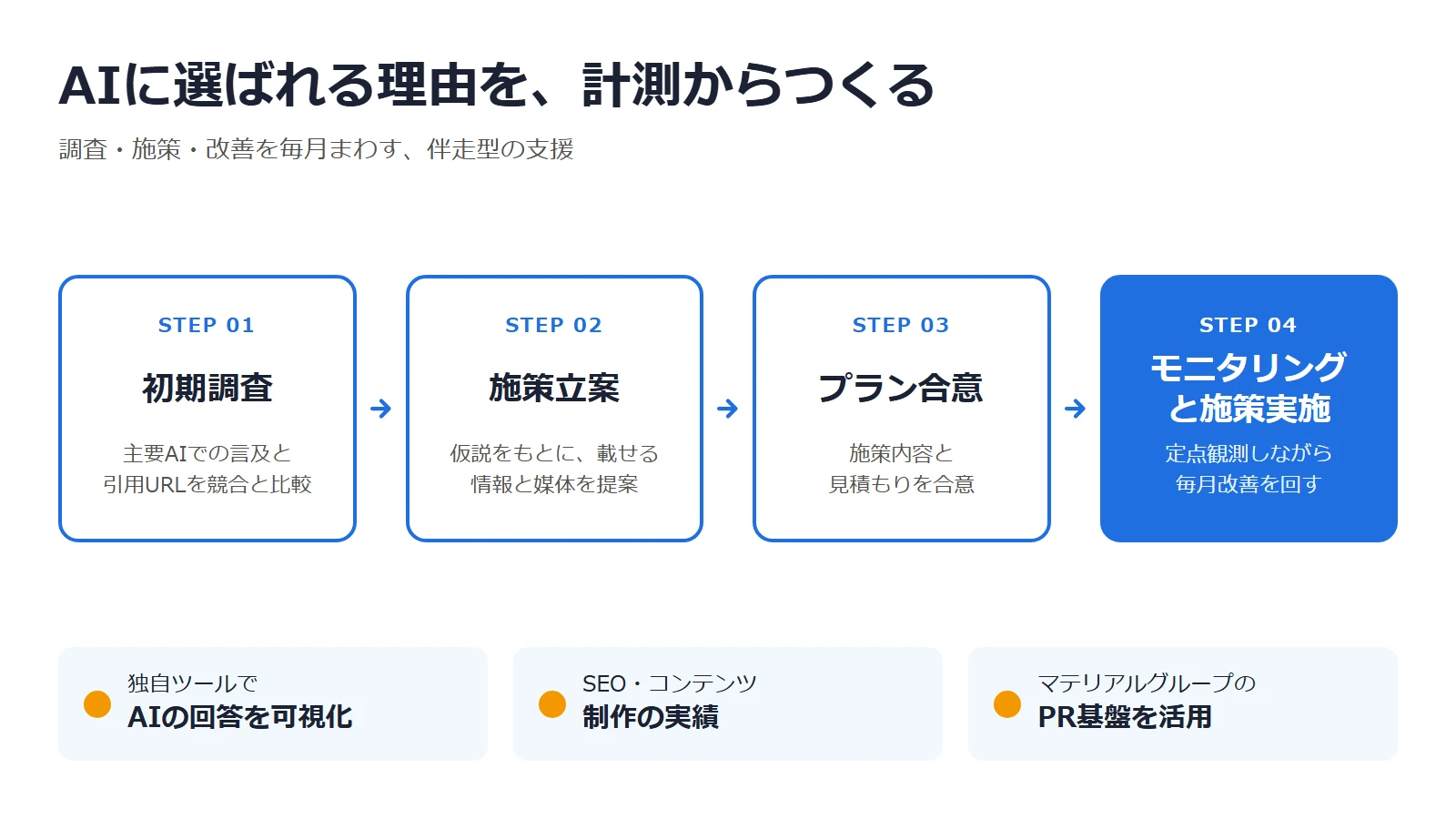 AIに選ばれる理由を、計測からつくる

調査・施策・改善を毎月まわす、伴走型の支援

STEP 01
初期調査
主要AIでの言及と
引用URLを競合と比較

→

STEP 02
施策立案
仮説をもとに、載せる
情報と媒体を提案

→

STEP 03
プラン合意
施策内容と
見積もりを合意

→

STEP 04
モニタリング
と施策実施
定点観測しながら
毎月改善を回す

独自ツールで
AIの回答を可視化

SEO・コンテンツ
制作の実績

マテリアルグループの
PR基盤を活用